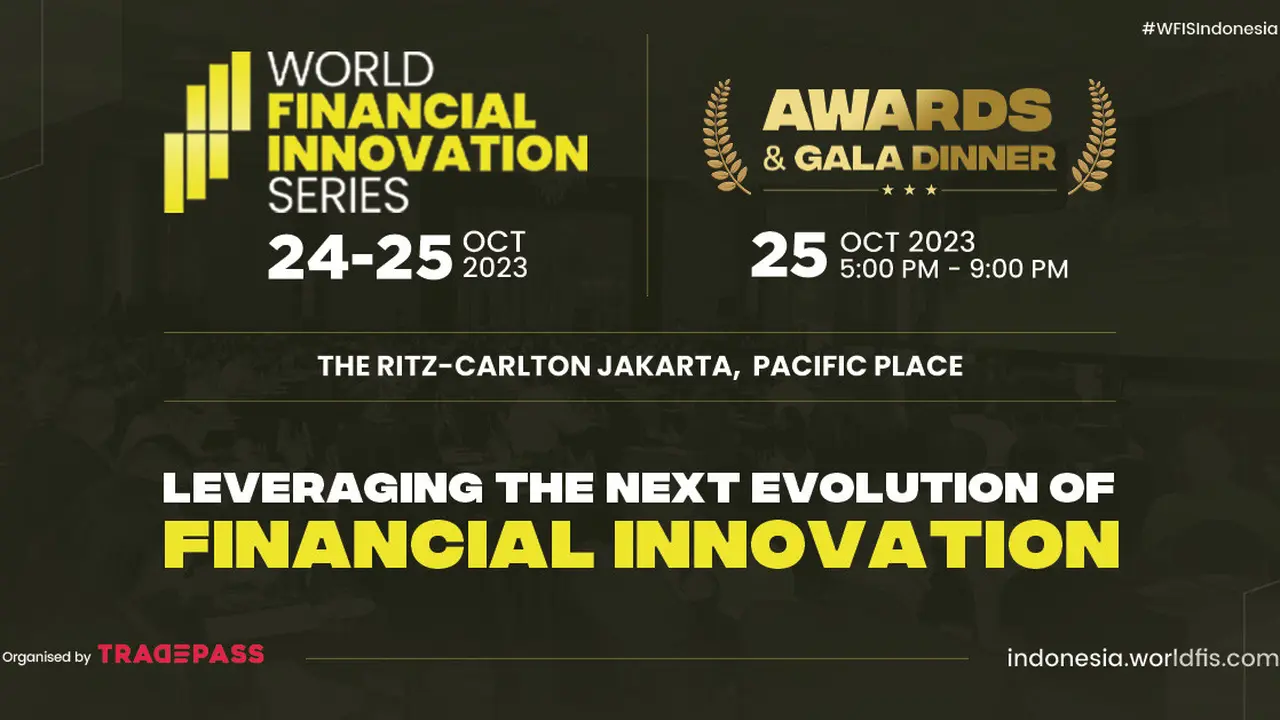 #WFISIndonesia

WORLD FINANCIAL INNOVATION SERIES

24-25 OCT 2023

AWARDS & GALA DINNER

25 OCT 2023 5:00 PM - 9:00 PM

THE RITZ-CARLTON JAKARTA, PACIFIC PLACE

LEVERAGING THE NEXT EVOLUTION OF FINANCIAL INNOVATION

Organised by TRADEPASS

indonesia.worldfis.com